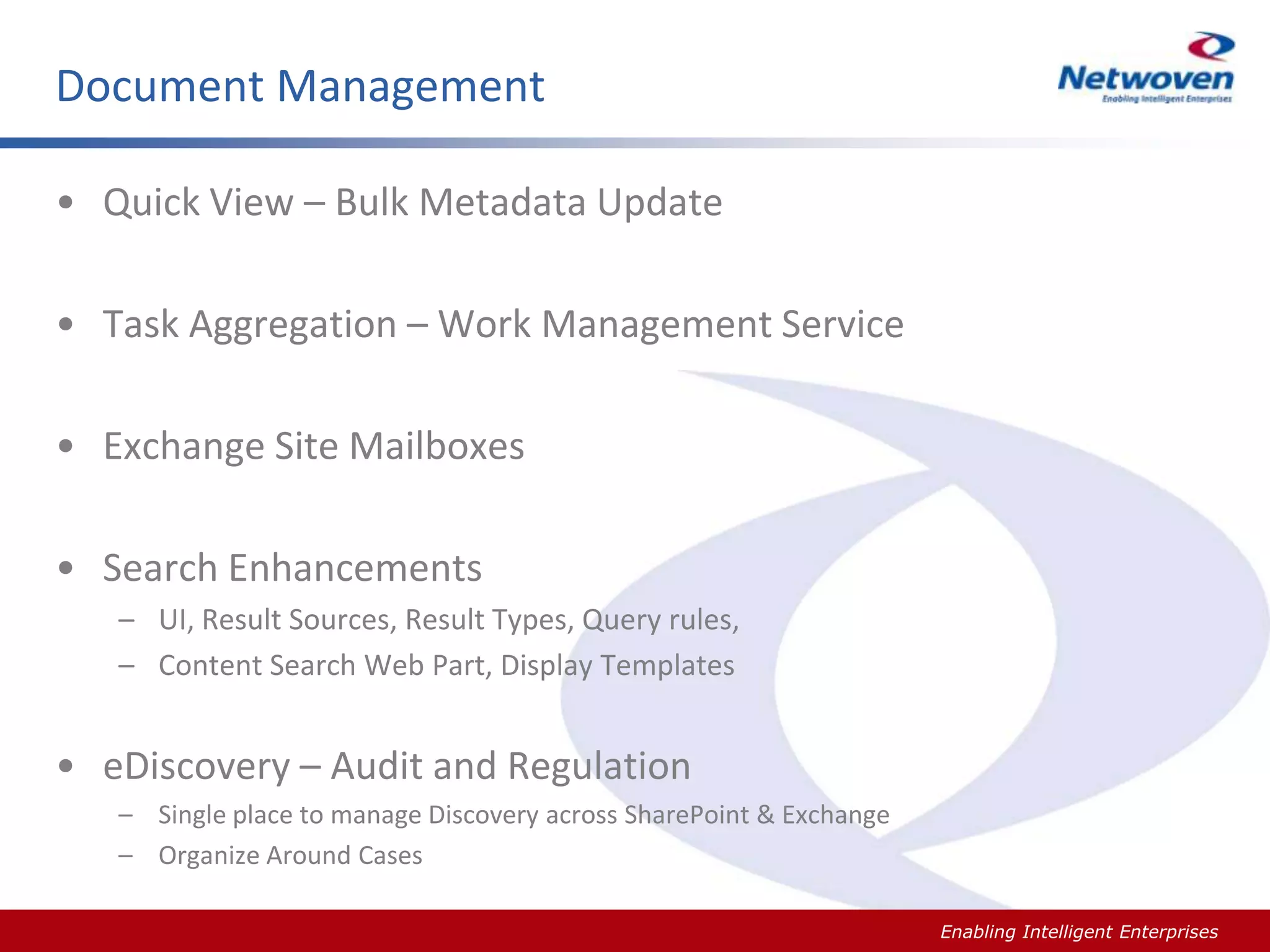 Document Management

Netwoven
Enabling Intelligent Enterprises

• Quick View – Bulk Metadata Update

• Task Aggregation – Work Management Service

• Exchange Site Mailboxes

• Search Enhancements
– UI, Result Sources, Result Types, Query rules,
– Content Search Web Part, Display Templates

• eDiscovery – Audit and Regulation
– Single place to manage Discovery across SharePoint & Exchange
– Organize Around Cases

Enabling Intelligent Enterprises